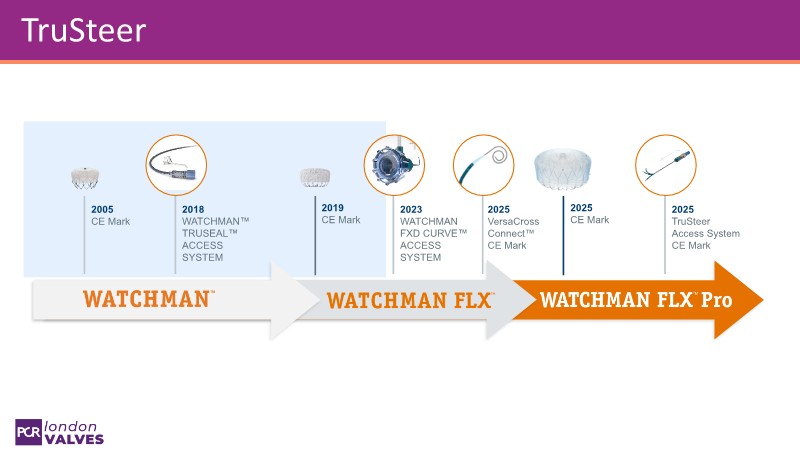 TruSteer

2005
CE Mark

2018
WATCHMAN™
TRUSEAL™
ACCESS
SYSTEM

2019
CE Mark

2023
WATCHMAN
FXD CURVE™
ACCESS
SYSTEM

2025
VersaCross
Connect™
CE Mark

2025
CE Mark

2025
TruSteer
Access System
CE Mark

WATCHMAN™

WATCHMAN FLX™

WATCHMAN FLX™ Pro

PCR london VALVES